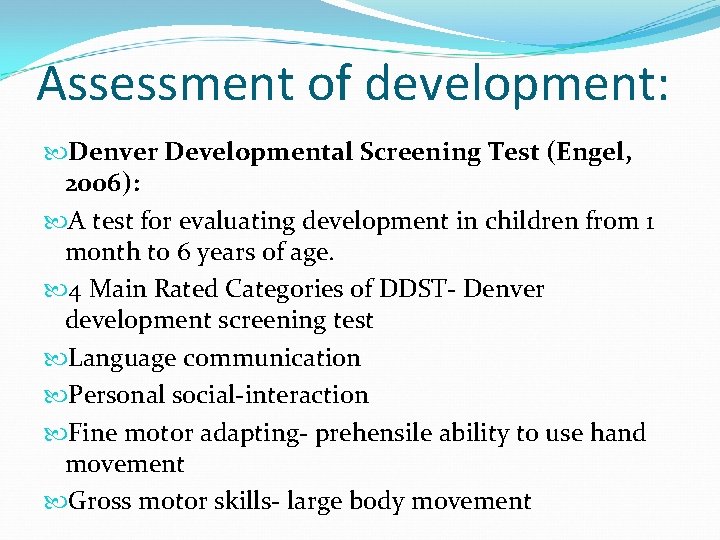 Assessment of development:

Denver Developmental Screening Test (Engel, 2006):

A test for evaluating development in children from 1 month to 6 years of age.

4 Main Rated Categories of DDST- Denver development screening test

Language communication

Personal social-interaction

Fine motor adapting- prehensile ability to use hand movement

Gross motor skills- large body movement